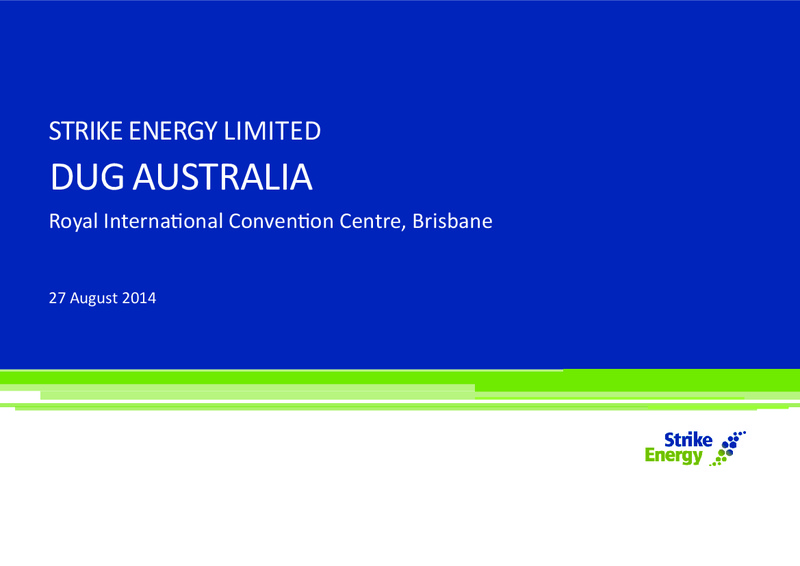 STRIKE ENERGY LIMITED

DUG AUSTRALIA

Royal International Convention Centre, Brisbane

27 August 2014

Strike Energy